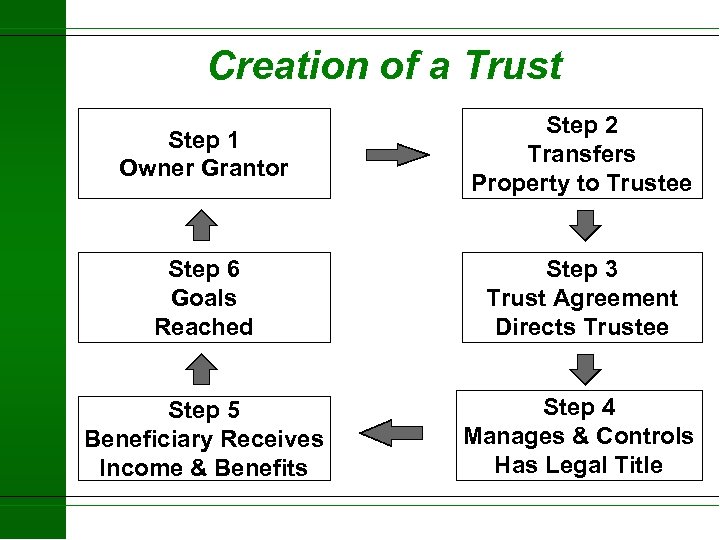 Creation of a Trust

Step 1
Owner Grantor

Step 2
Transfers
Property to Trustee

Step 3
Trust Agreement
Directs Trustee

Step 4
Manages & Controls
Has Legal Title

Step 5
Beneficiary Receives
Income & Benefits

Step 6
Goals
Reached